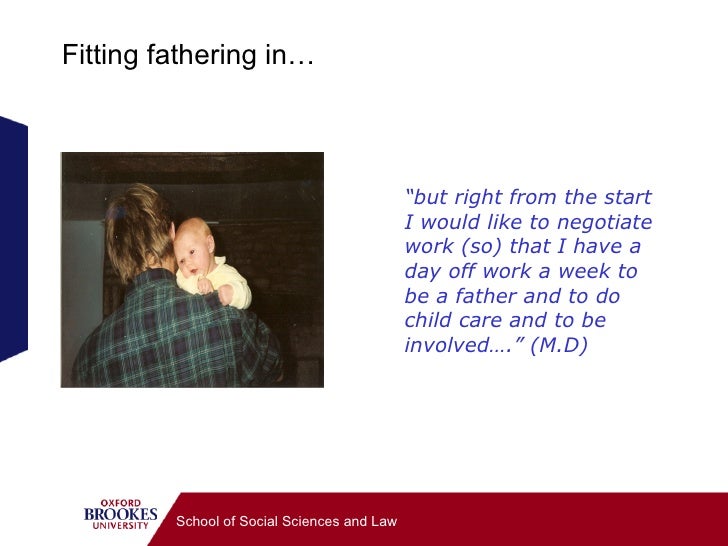 Fitting fathering in…

“but right from the start I would like to negotiate work (so) that I have a day off work a week to be a father and to do child care and to be involved….” (M.D)

OXFORD
BROOKES
UNIVERSITY

School of Social Sciences and Law